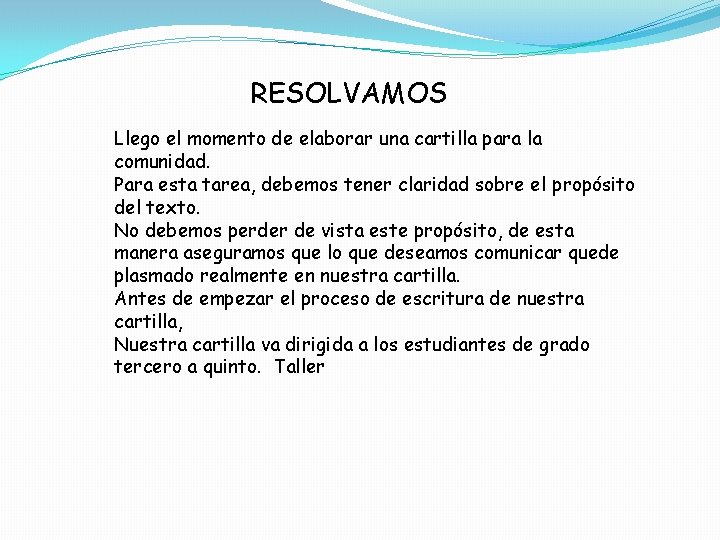 RESOLVAMOS

Llego el momento de elaborar una cartilla para la comunidad.
Para esta tarea, debemos tener claridad sobre el propósito del texto.
No debemos perder de vista este propósito, de esta manera aseguramos que lo que deseamos comunicar quede plasmado realmente en nuestra cartilla.
Antes de empezar el proceso de escritura de nuestra cartilla,
Nuestra cartilla va dirigida a los estudiantes de grado tercero a quinto. Taller